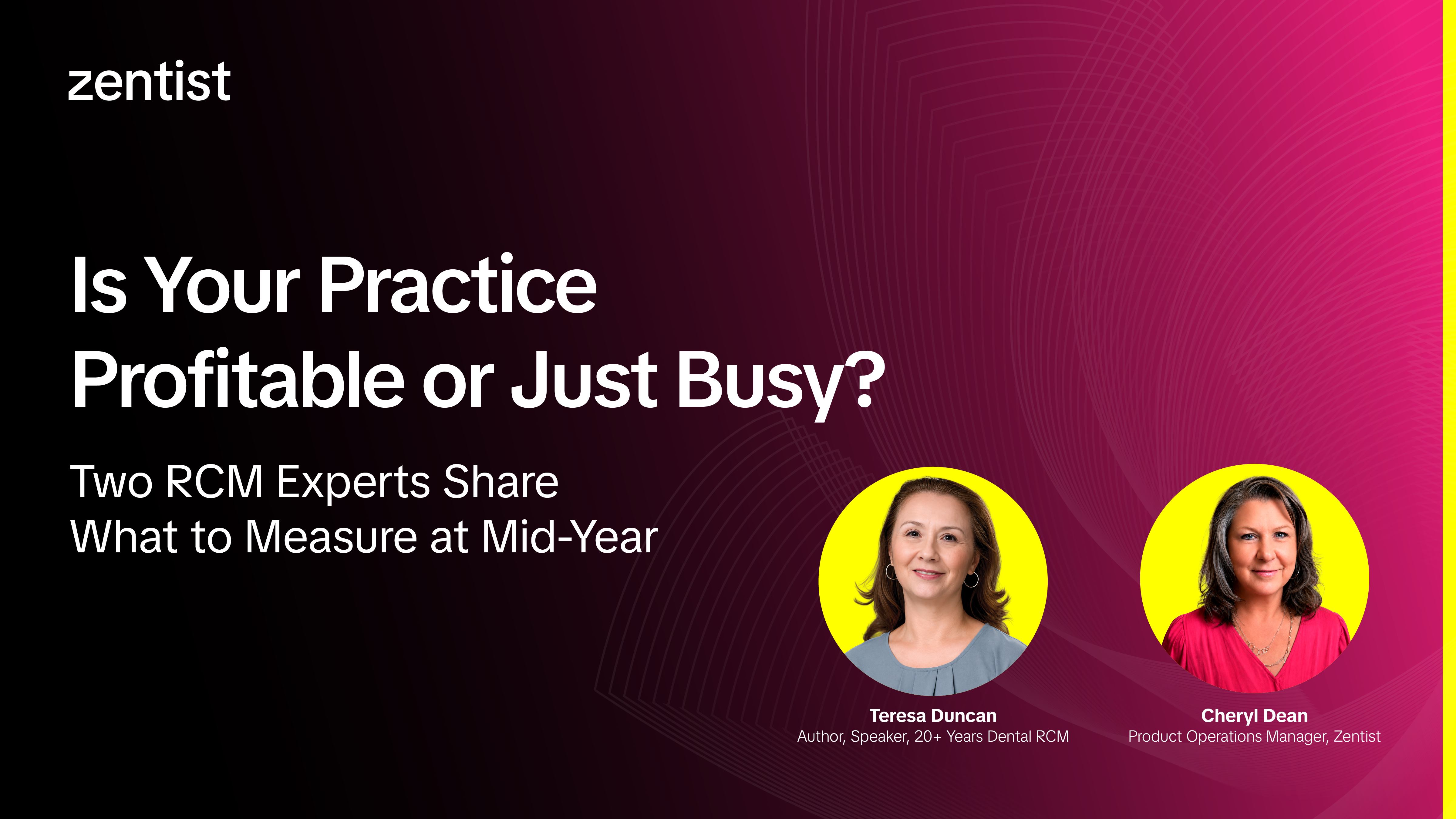 zentist

Is Your Practice Profitable or Just Busy?

Two RCM Experts Share What to Measure at Mid-Year

Teresa Duncan
Author, Speaker, 20+ Years Dental RCM

Cheryl Dean
Product Operations Manager, Zentist